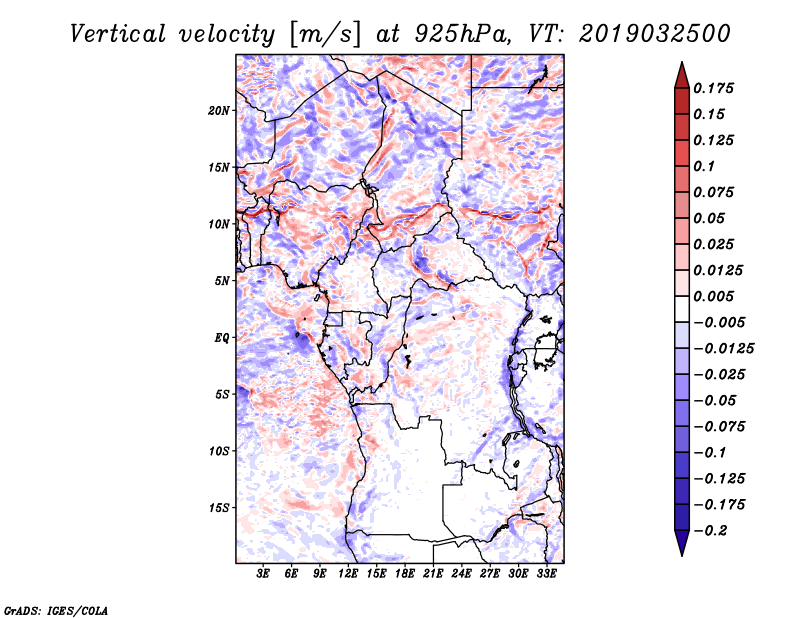 Vertical velocity [m/s] at 925hPa, VT: 2019032500

20N
15N
10N
5N
EQ
5S
10S
15S

3E 6E 9E 12E 15E 18E 21E 24E 27E 30E 33E

0.175
0.15
0.125
0.1
0.075
0.05
0.025
0.0125
0.005
−0.005
−0.0125
−0.025
−0.05
−0.075
−0.1
−0.125
−0.175
−0.2

GrADS: IGES/COLA